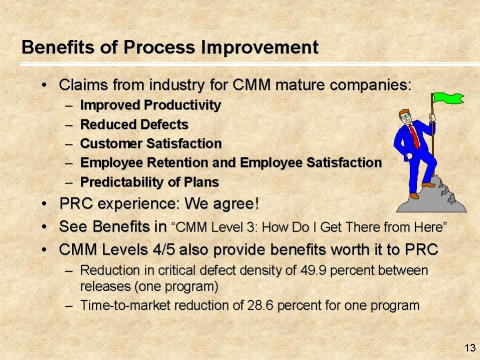 Benefits of Process Improvement

• Claims from industry for CMM mature companies:
– Improved Productivity
– Reduced Defects
– Customer Satisfaction
– Employee Retention and Employee Satisfaction
– Predictability of Plans
• PRC experience: We agree!
• See Benefits in "CMM Level 3: How Do I Get There from Here"
• CMM Levels 4/5 also provide benefits worth it to PRC
– Reduction in critical defect density of 49.9 percent between releases (one program)
– Time-to-market reduction of 28.6 percent for one program

13